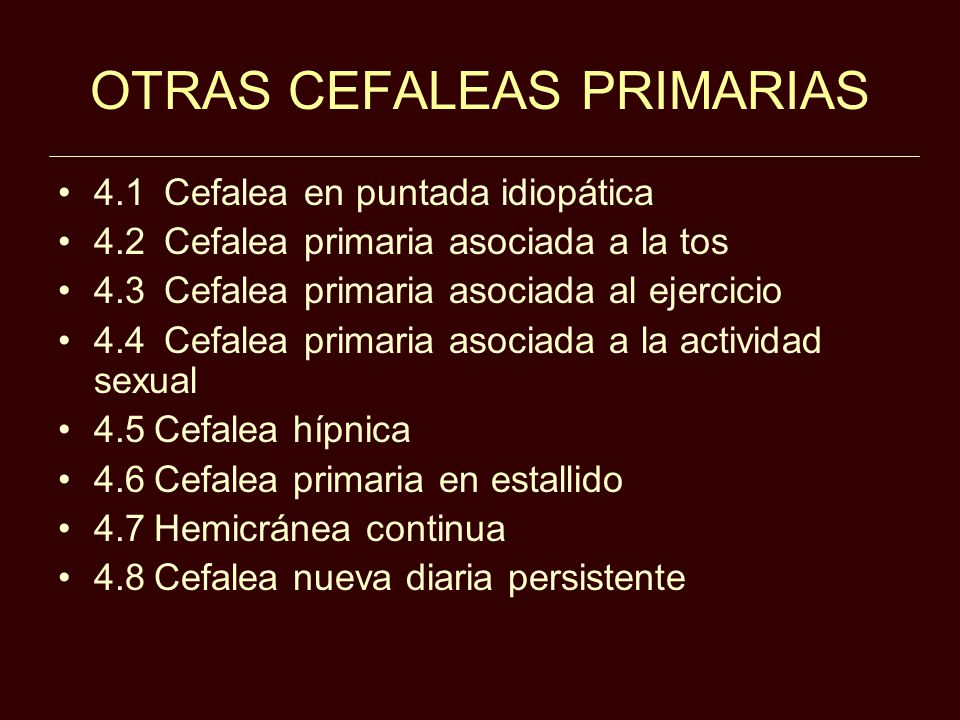 OTRAS CEFALEAS PRIMARIAS

• 4.1 Cefalea en puntada idiopática
• 4.2 Cefalea primaria asociada a la tos
• 4.3 Cefalea primaria asociada al ejercicio
• 4.4 Cefalea primaria asociada a la actividad sexual
• 4.5 Cefalea hípnica
• 4.6 Cefalea primaria en estallido
• 4.7 Hemicránea continua
• 4.8 Cefalea nueva diaria persistente